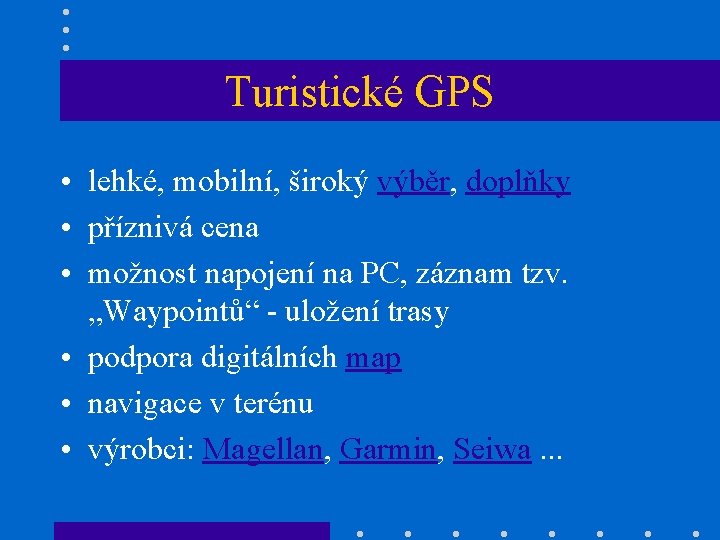 Turistické GPS

• lehké, mobilní, široký výběr, doplňky
• příznivá cena
• možnost napojení na PC, záznam tzv. „Waypointů“ - uložení trasy
• podpora digitálních map
• navigace v terénu
• výrobci: Magellan, Garmin, Seiwa ...